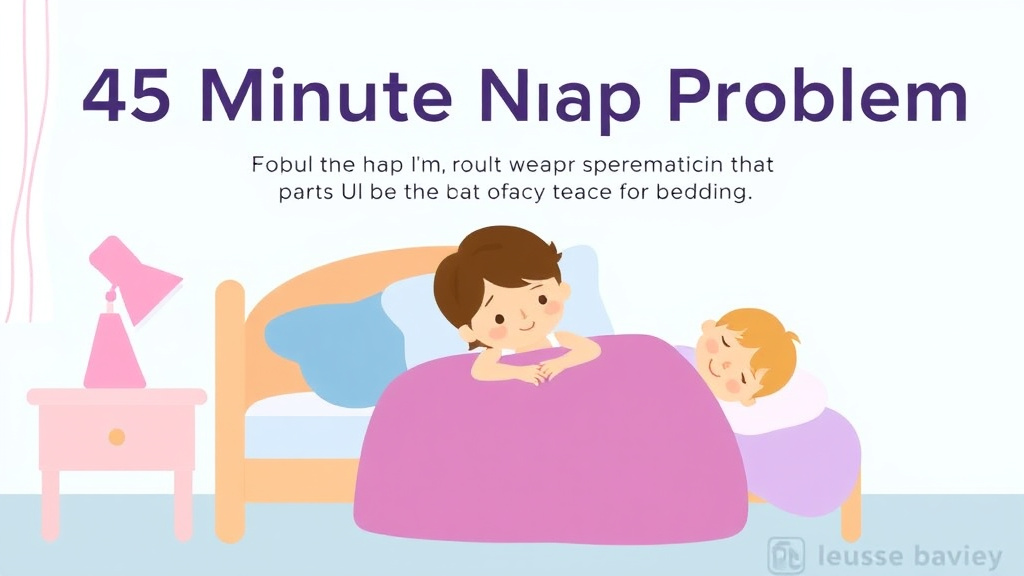 45 Minute Nıap Problem

Fobul the hap I'm, roult weapr sperematicin that parts Ul be the bat ofacy teace for bedding.

leusse baviey